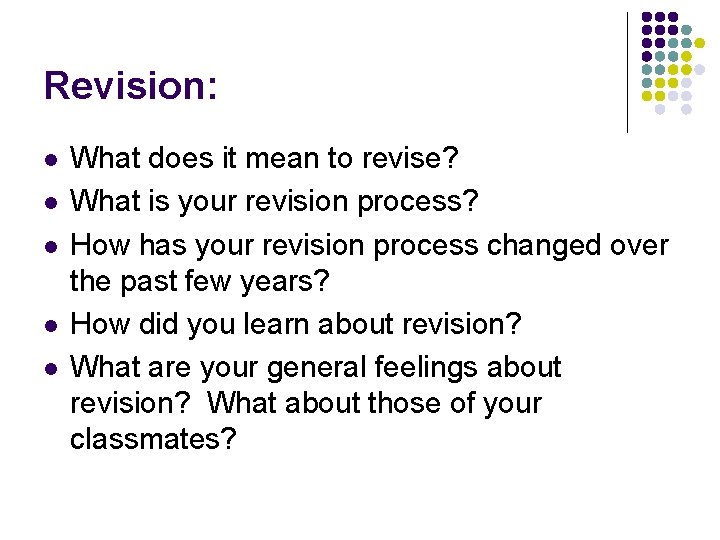 Revision:

- What does it mean to revise?
- What is your revision process?
- How has your revision process changed over the past few years?
- How did you learn about revision?
- What are your general feelings about revision? What about those of your classmates?